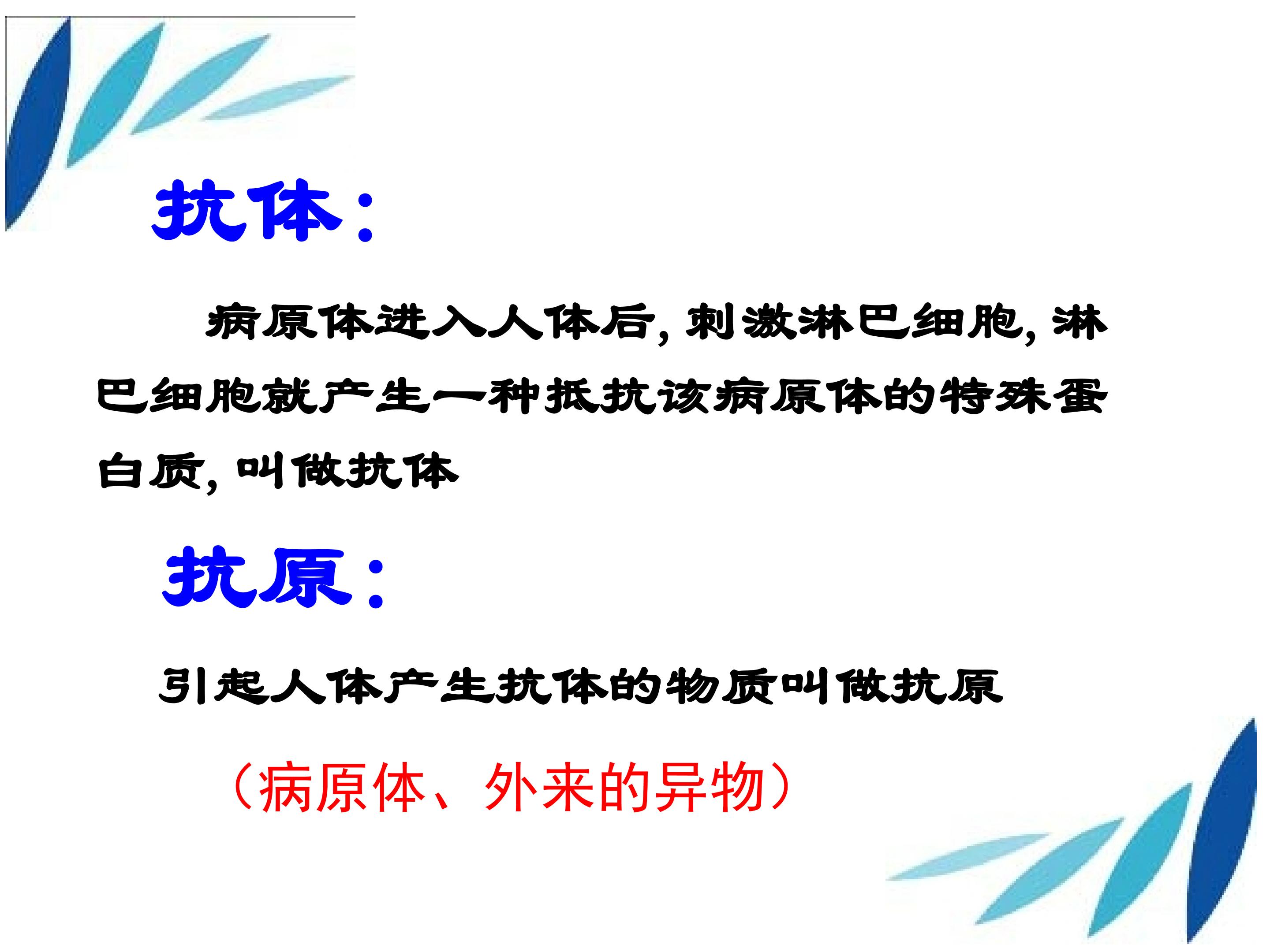 抗体：

病原体进入人体后，刺激淋巴细胞，淋巴细胞就产生一种抵抗该病原体的特殊蛋白质，叫做抗体

抗原：

引起人体产生抗体的物质叫做抗原

（病原体、外来的异物）